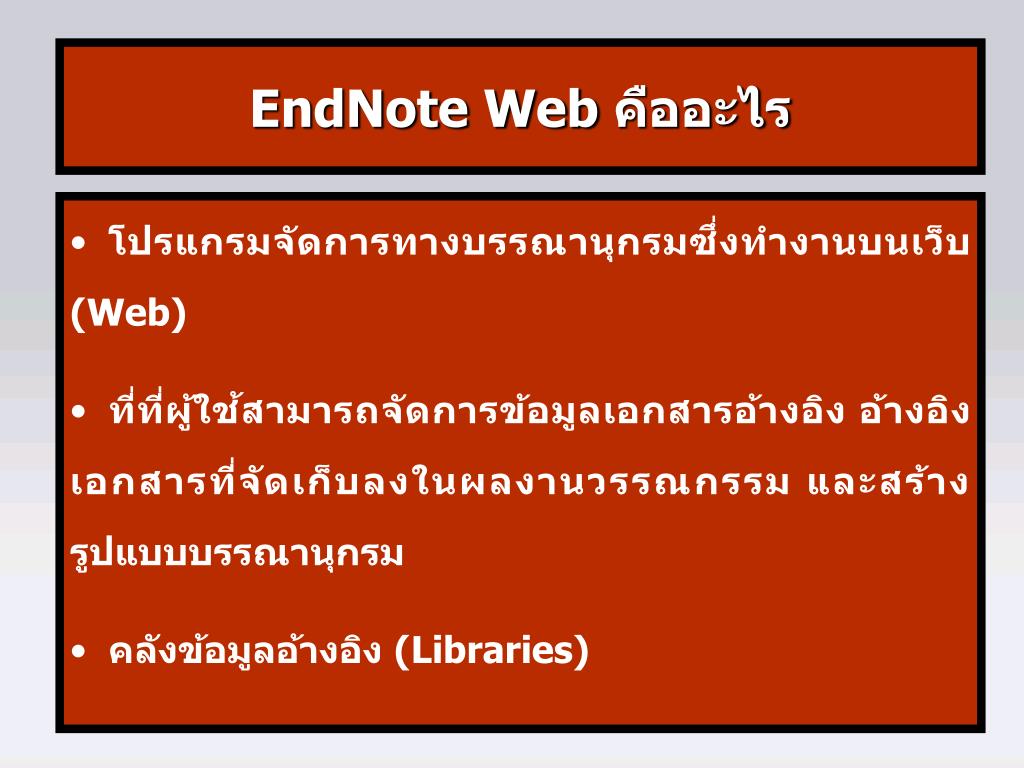 EndNote Web คืออะไร

• โปรแกรมจัดการทางบรรณานุกรมซึ่งทำงานบนเว็บ (Web)

• ที่ที่ผู้ใช้สามารถจัดการข้อมูลเอกสารอ้างอิง อ้างอิงเอกสารที่จัดเก็บลงในผลงานวรรณกรรม และสร้างรูปแบบบรรณานุกรม

• คลังข้อมูลอ้างอิง (Libraries)